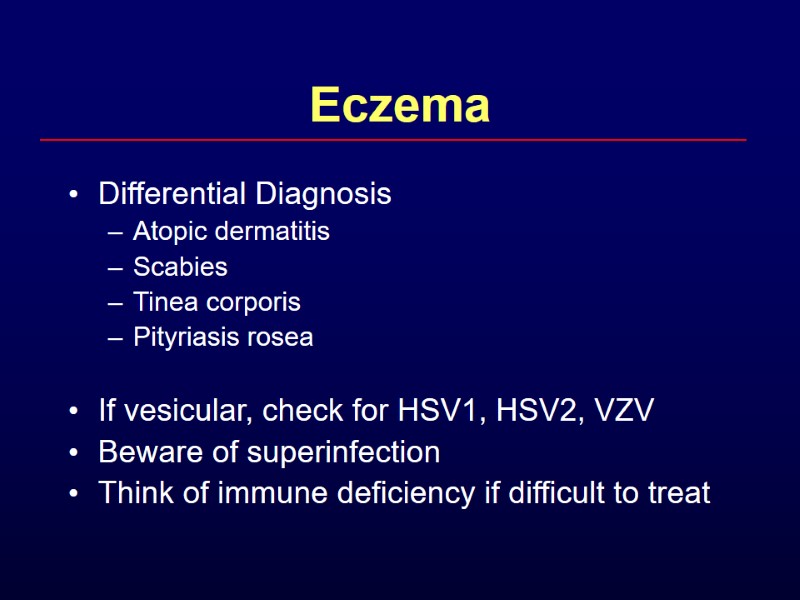 Eczema

• Differential Diagnosis
– Atopic dermatitis
– Scabies
– Tinea corporis
– Pityriasis rosea

• If vesicular, check for HSV1, HSV2, VZV
• Beware of superinfection
• Think of immune deficiency if difficult to treat